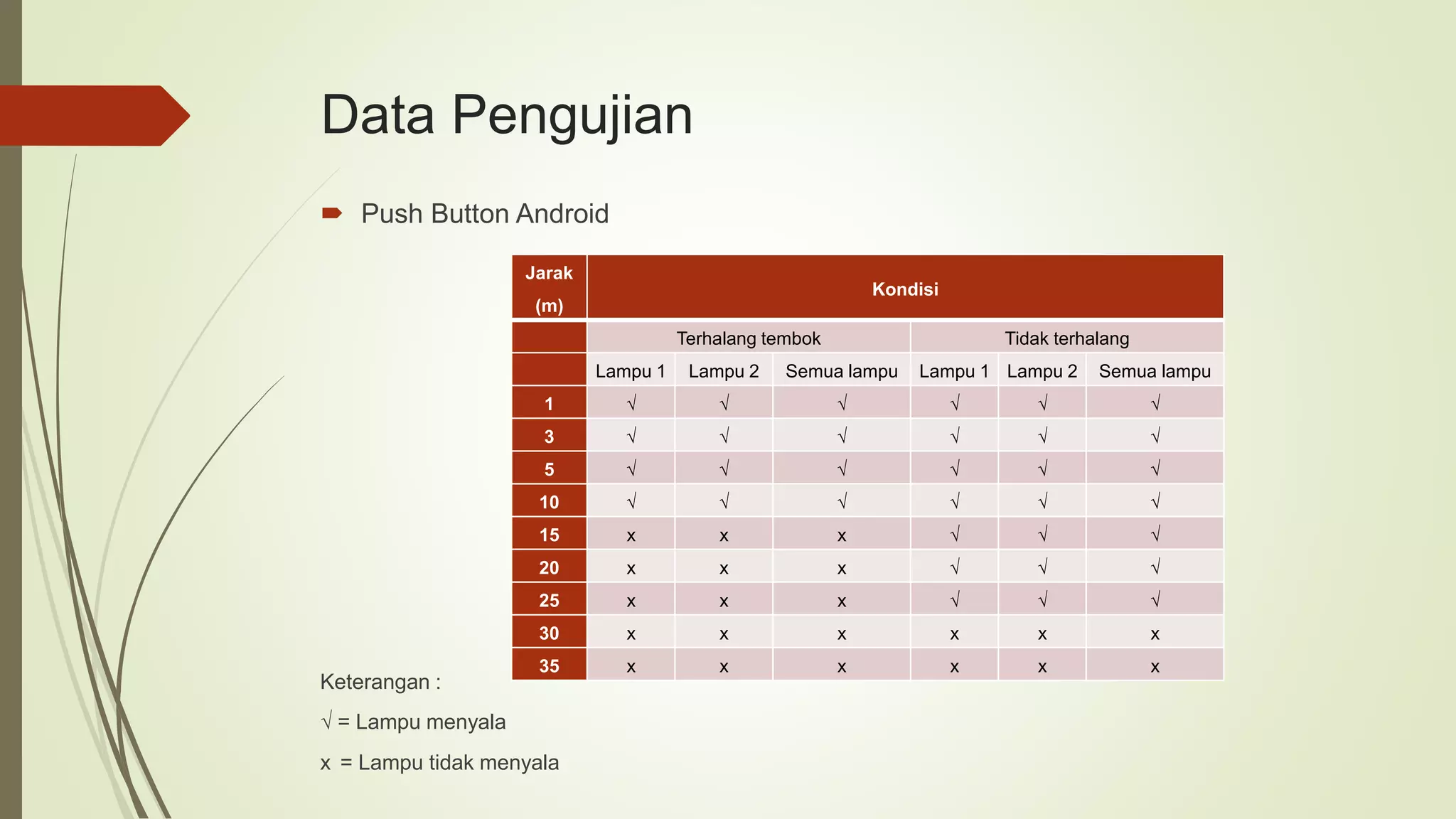 Data Pengujian

Push Button Android

| Jarak (m) | Kondisi | | | | | |
|---|---|---|---|---|---|---|
| | Terhalang tembok | | | Tidak terhalang | | |
| | Lampu 1 | Lampu 2 | Semua lampu | Lampu 1 | Lampu 2 | Semua lampu |
| 1 | √ | √ | √ | √ | √ | √ |
| 3 | √ | √ | √ | √ | √ | √ |
| 5 | √ | √ | √ | √ | √ | √ |
| 10 | √ | √ | √ | √ | √ | √ |
| 15 | x | x | x | √ | √ | √ |
| 20 | x | x | x | √ | √ | √ |
| 25 | x | x | x | √ | √ | √ |
| 30 | x | x | x | x | x | x |
| 35 | x | x | x | x | x | x |

Keterangan :

√ = Lampu menyala

x = Lampu tidak menyala